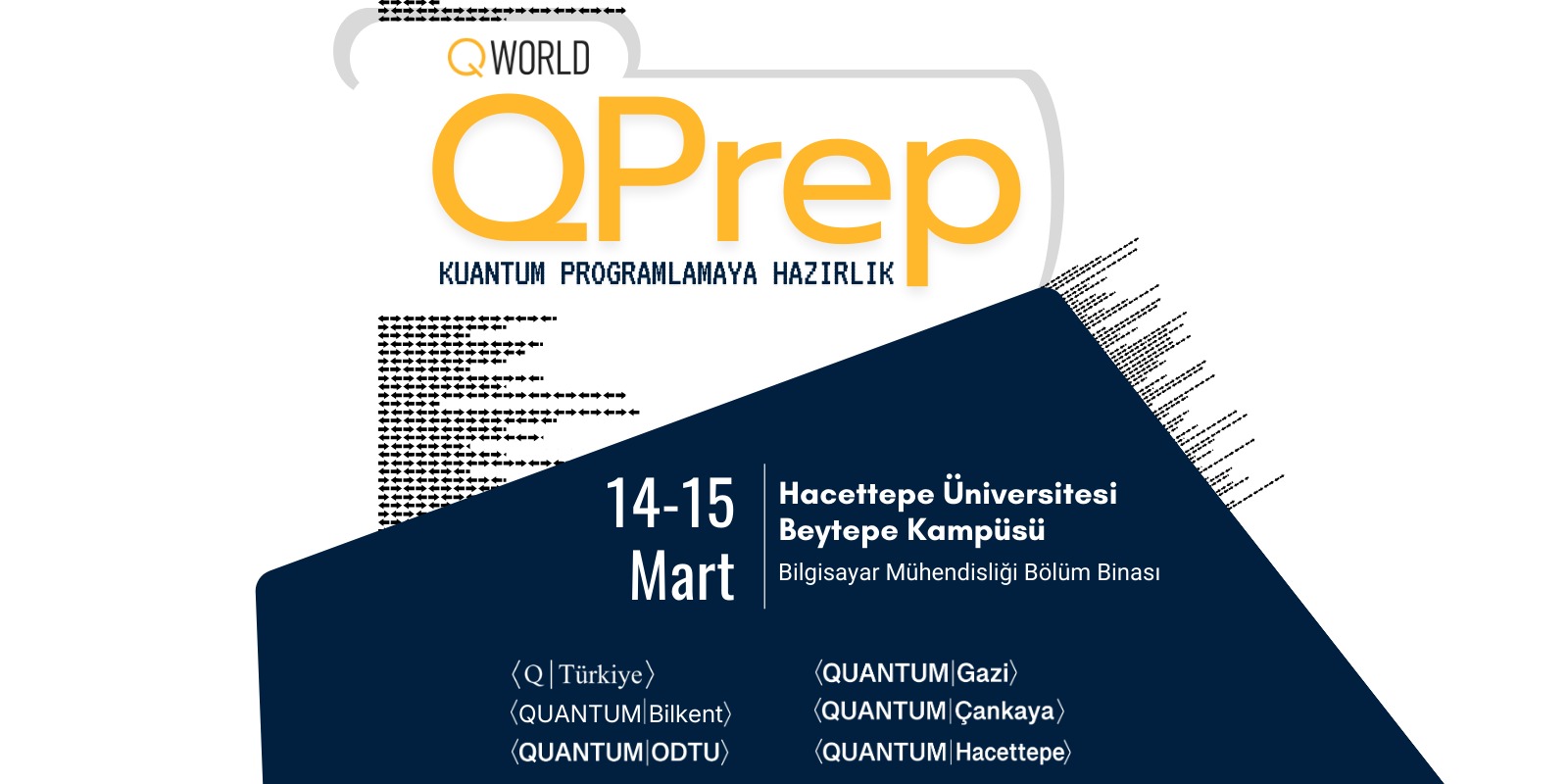 QWORLD

QPrep

KUANTUM PROGRAMLAMAYA HAZIRLIK

14-15 Mart

Hacettepe Üniversitesi Beytepe Kampüsü

Bilgisayar Mühendisliği Bölüm Binası

⟨Q|Türkiye⟩

⟨QUANTUM|Bilkent⟩

⟨QUANTUM|ODTU⟩

⟨QUANTUM|Gazi⟩

⟨QUANTUM|Çankaya⟩

⟨QUANTUM|Hacettepe⟩